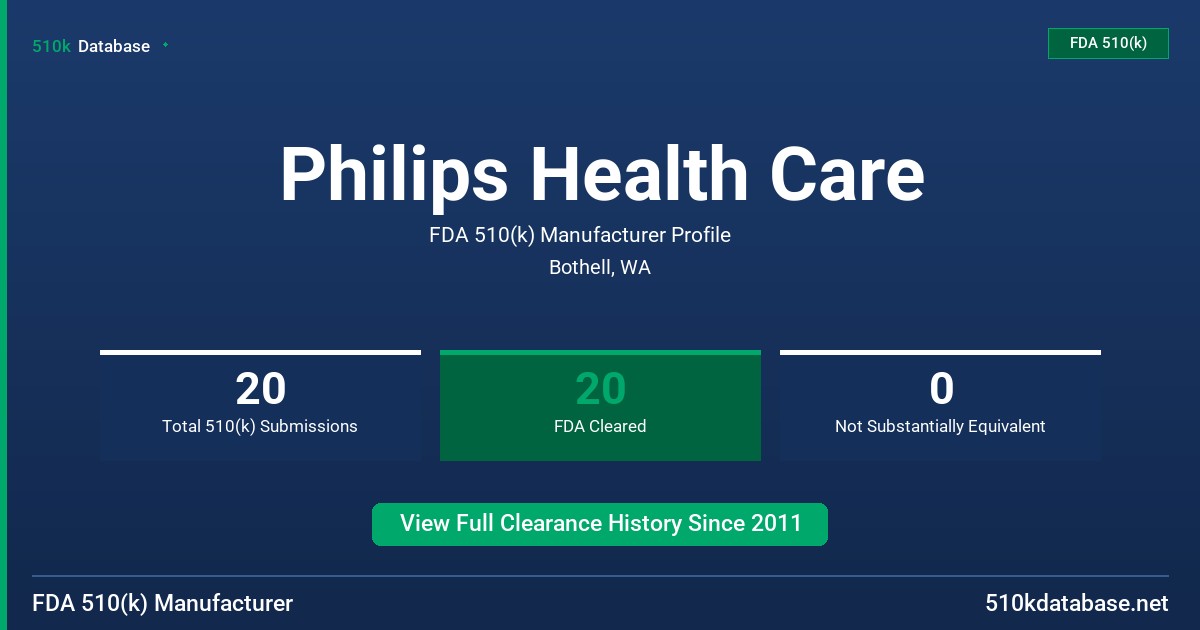 510k Database

FDA 510(k)

Philips Health Care

FDA 510(k) Manufacturer Profile

Bothell, WA

20
Total 510(k) Submissions

20
FDA Cleared

0
Not Substantially Equivalent

View Full Clearance History Since 2011

FDA 510(k) Manufacturer

510kdatabase.net